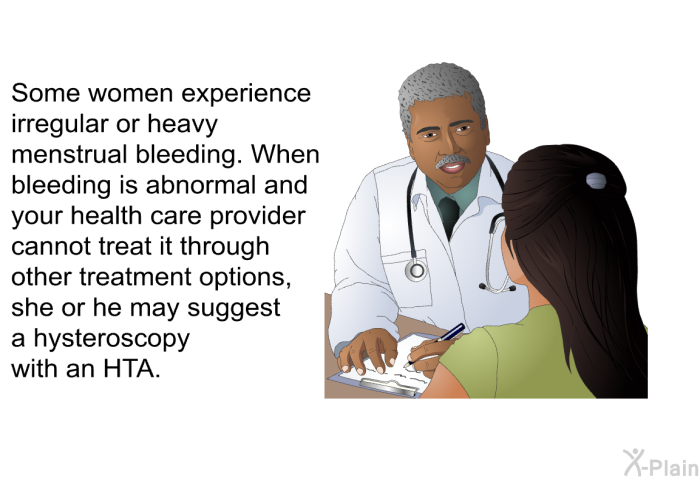 Some women experience irregular or heavy menstrual bleeding. When bleeding is abnormal and your health care provider cannot treat it through other treatment options, she or he may suggest a hysteroscopy with an HTA.

X-Plain